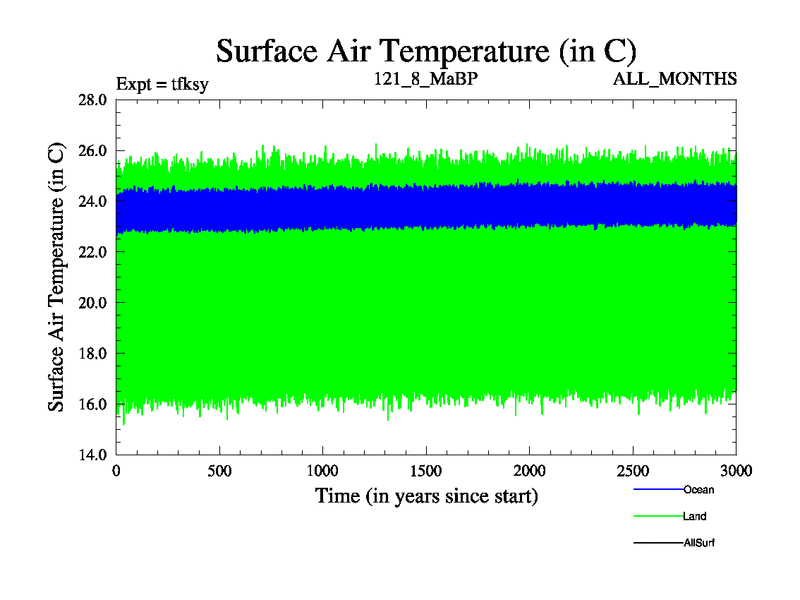 Surface Air Temperature (in C)

Expt = tfksy

121_8_MaBP

ALL_MONTHS

Surface Air Temperature (in C)

28.0
26.0
24.0
22.0
20.0
18.0
16.0
14.0

0
500
1000
1500
2000
2500
3000

Time (in years since start)

Ocean

Land

AllSurf